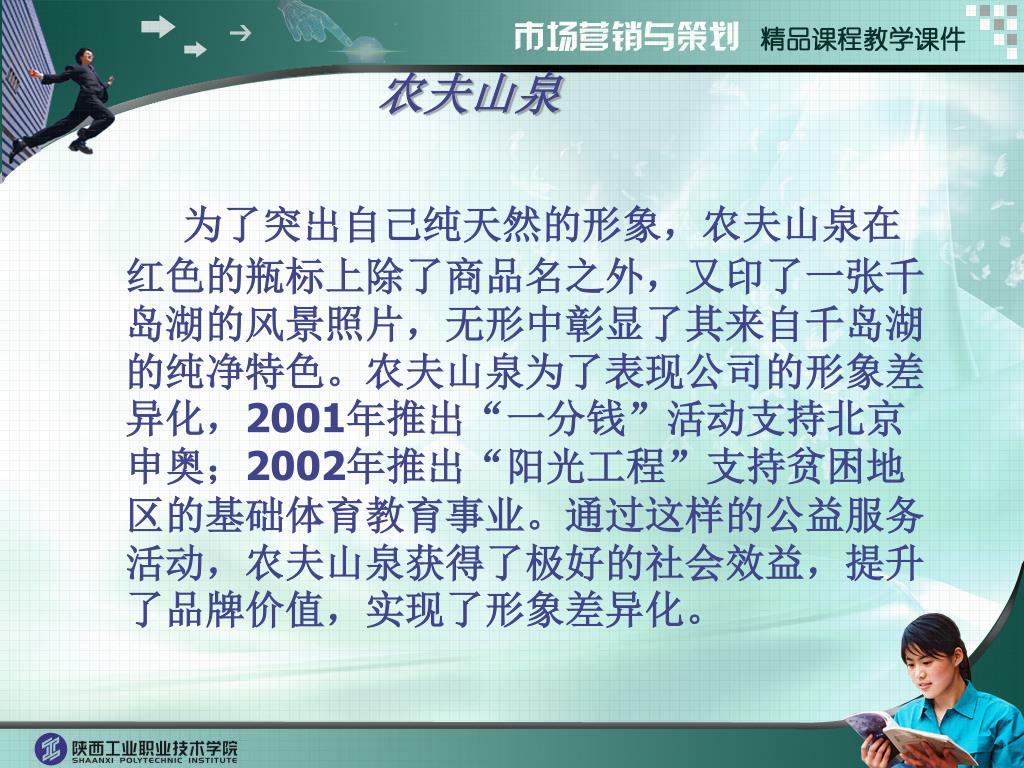 市场营销与策划 精品课程教学课件

农夫山泉

为了突出自己纯天然的形象，农夫山泉在红色的瓶标上除了商品名之外，又印了一张千岛湖的风景照片，无形中彰显了其来自千岛湖的纯净特色。农夫山泉为了表现公司的形象差异化，2001年推出“一分钱”活动支持北京申奥；2002年推出“阳光工程”支持贫困地区的基础体育教育事业。通过这样的公益服务活动，农夫山泉获得了极好的社会效益，提升了品牌价值，实现了形象差异化。

陕西工业职业技术学院
SHAANXI POLYTECHNIC INSTITUTE